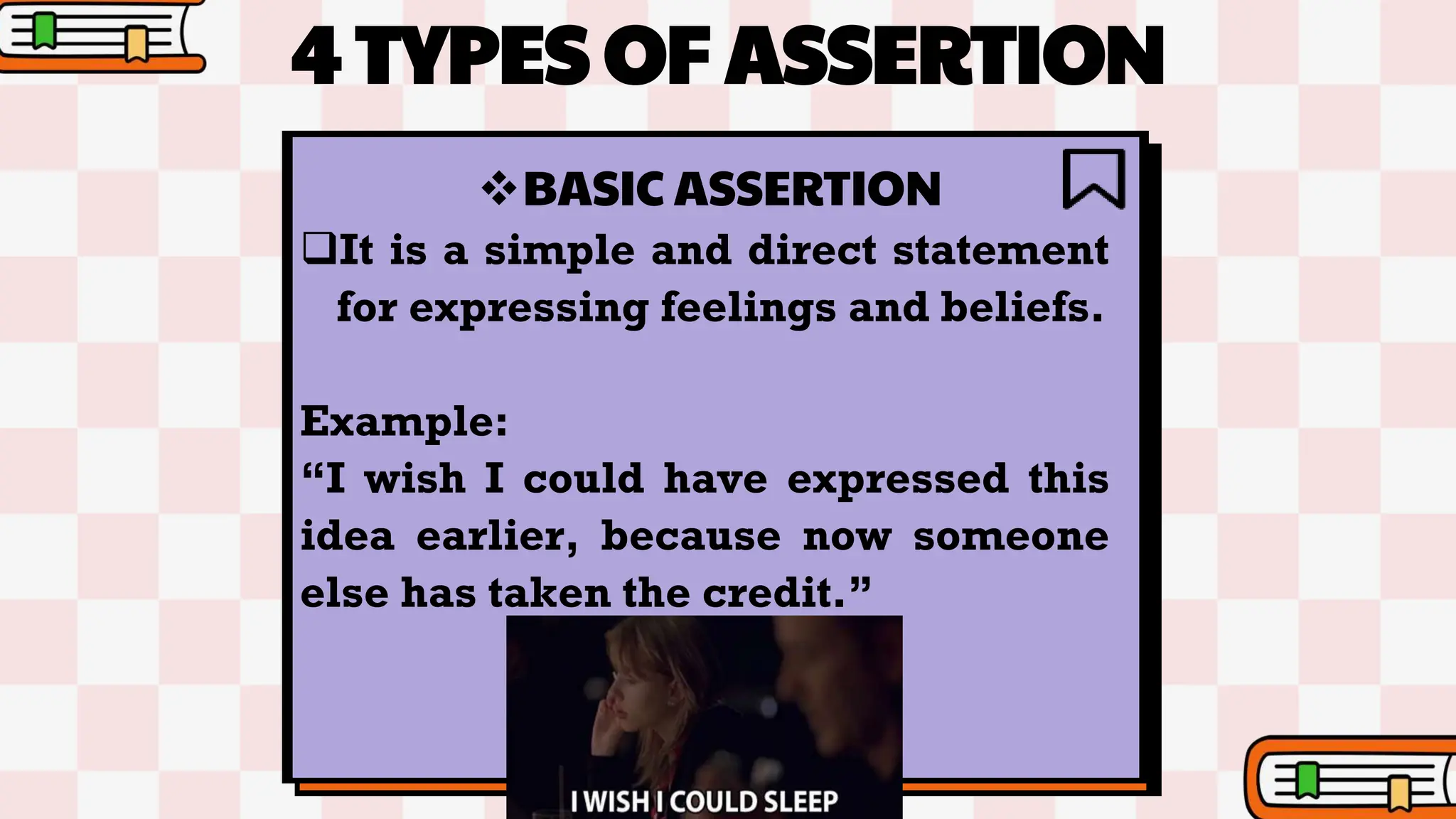 4 TYPES OF ASSERTION

❖BASIC ASSERTION

❑It is a simple and direct statement for expressing feelings and beliefs.

Example:
“I wish I could have expressed this idea earlier, because now someone else has taken the credit.”

I WISH I COULD SLEEP